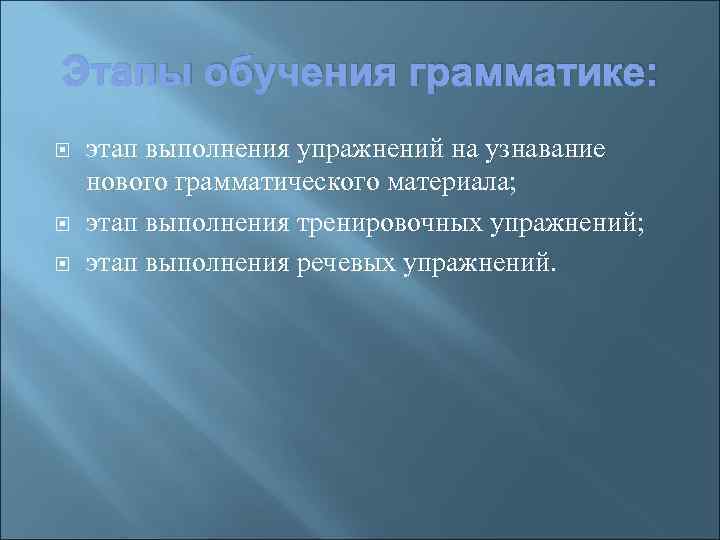 Этапы обучения грамматике:

этап выполнения упражнений на узнавание нового грамматического материала;

этап выполнения тренировочных упражнений;

этап выполнения речевых упражнений.